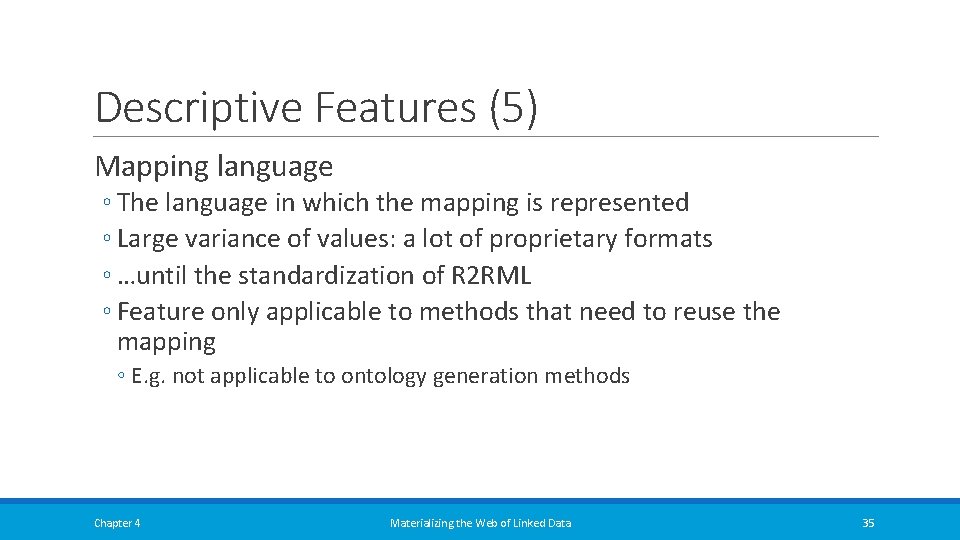 Descriptive Features (5)

Mapping language

◦ The language in which the mapping is represented
◦ Large variance of values: a lot of proprietary formats
◦ …until the standardization of R2RML
◦ Feature only applicable to methods that need to reuse the mapping
◦ E.g. not applicable to ontology generation methods

Chapter 4

Materializing the Web of Linked Data

35